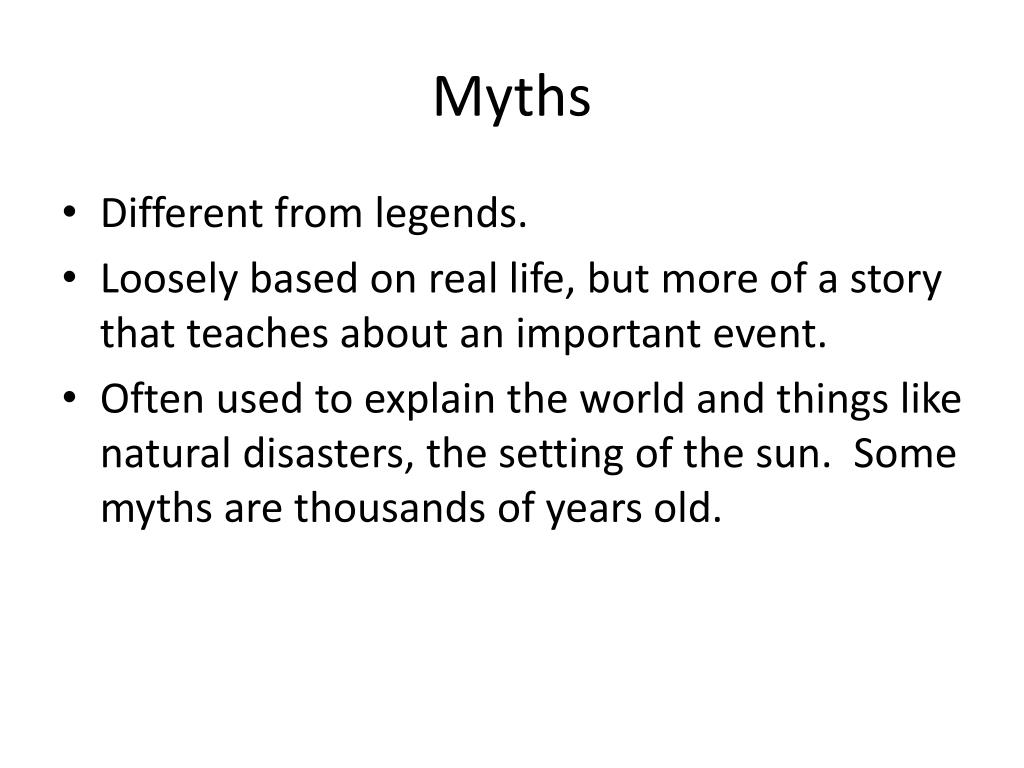 Myths

• Different from legends.
• Loosely based on real life, but more of a story that teaches about an important event.
• Often used to explain the world and things like natural disasters, the setting of the sun. Some myths are thousands of years old.